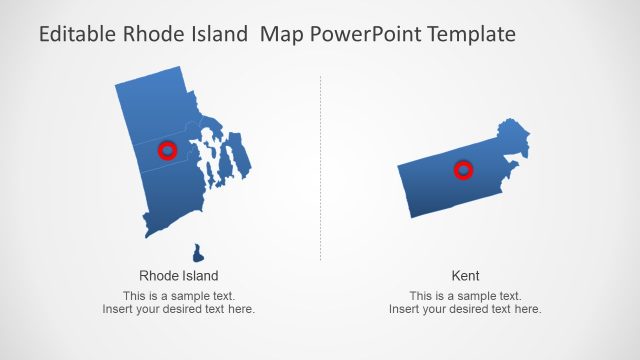 Editable Rhode Island  Map PowerPoint Template

Rhode Island

This is a sample text.
Insert your desired text here.

Kent

This is a sample text.
Insert your desired text here.